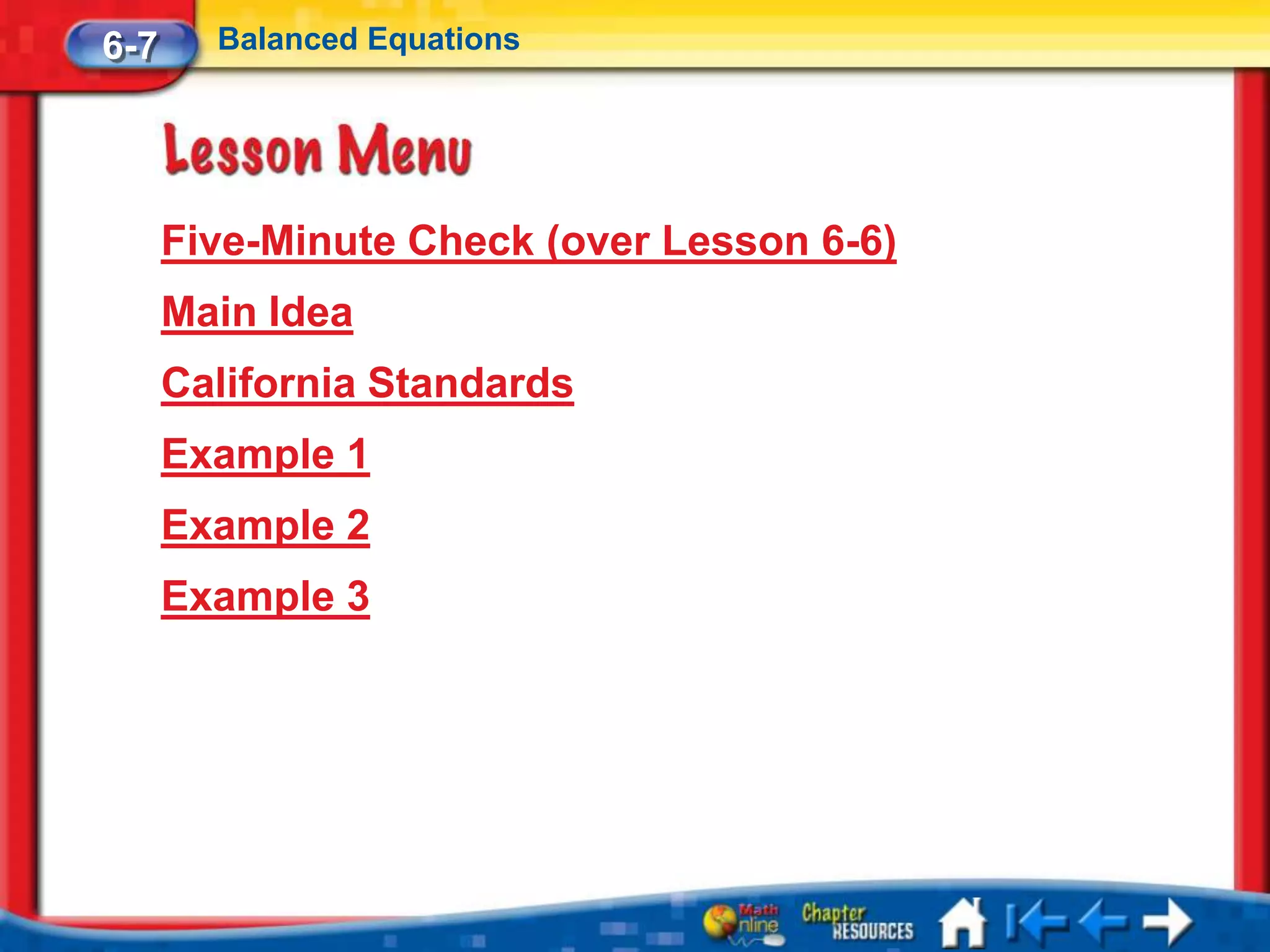 6-7 Balanced Equations

Lesson Menu

Five-Minute Check (over Lesson 6-6)

Main Idea

California Standards

Example 1

Example 2

Example 3

Math Online Chapter RESOURCES